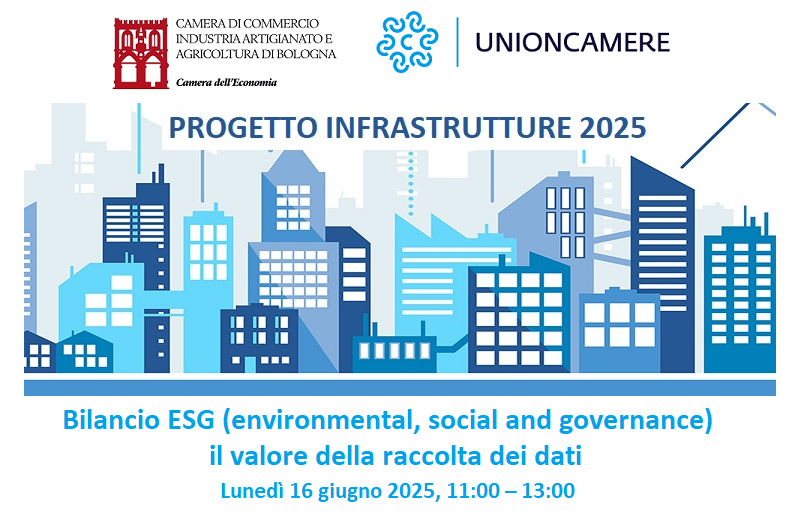 CAMERA DI COMMERCIO
INDUSTRIA ARTIGIANATO E
AGRICOLTURA DI BOLOGNA
Camera dell'Economia

UNIONCAMERE

PROGETTO INFRASTRUTTURE 2025

Bilancio ESG (environmental, social and governance)
il valore della raccolta dei dati
Lunedì 16 giugno 2025, 11:00 – 13:00